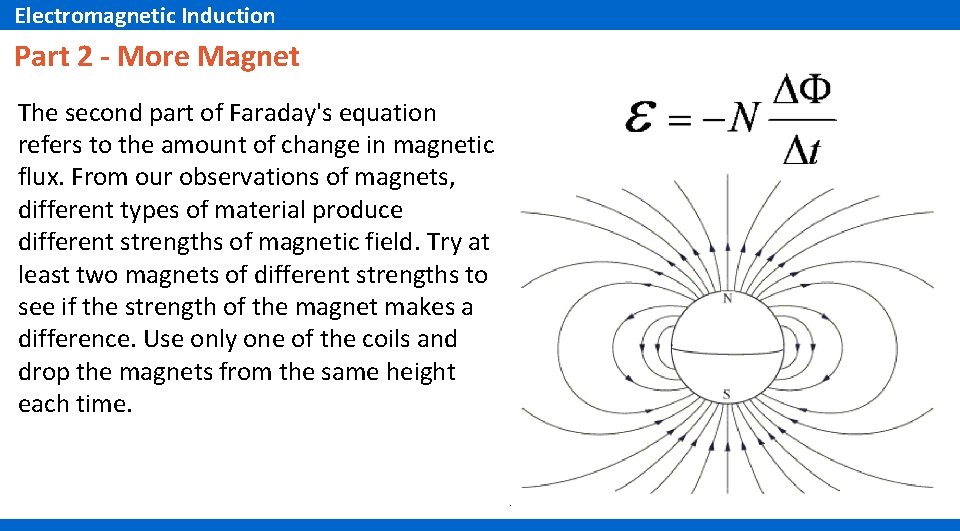 Electromagnetic Induction

Part 2 - More Magnet

The second part of Faraday's equation refers to the amount of change in magnetic flux. From our observations of magnets, different types of material produce different strengths of magnetic field. Try at least two magnets of different strengths to see if the strength of the magnet makes a difference. Use only one of the coils and drop the magnets from the same height each time.

$\mathcal{E} = -N\frac{\Delta\Phi}{\Delta t}$

N

S